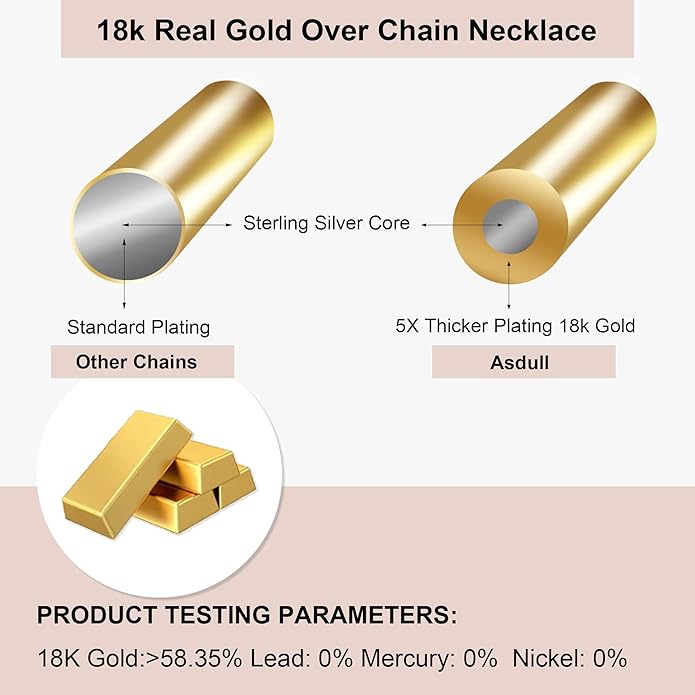 18k Real Gold Over Chain Necklace

Sterling Silver Core

Standard Plating

Other Chains

5X Thicker Plating 18k Gold

Asdull

PRODUCT TESTING PARAMETERS:

18K Gold:>58.35% Lead: 0% Mercury: 0% Nickel: 0%